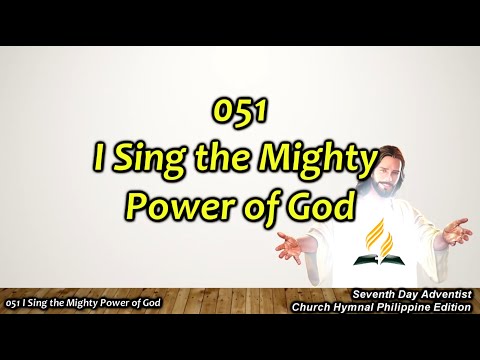 051
I Sing the Mighty Power of God

051 I Sing the Mighty Power of God

Seventh Day Adventist
Church Hymnal Philippine Edition